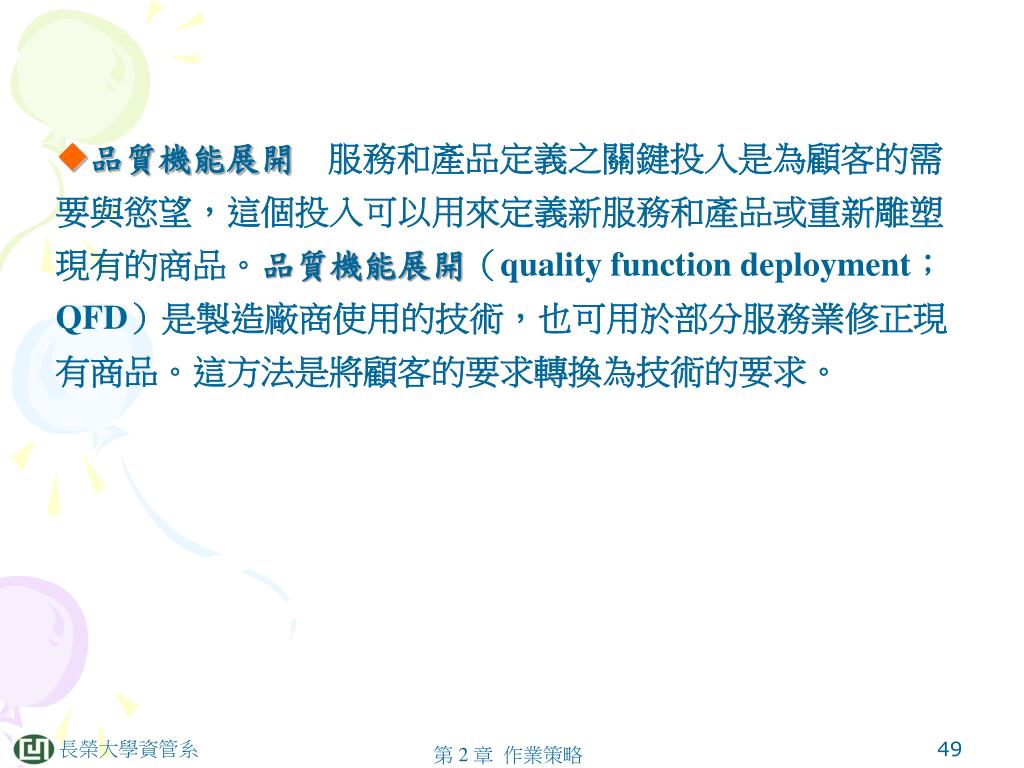 ◆品質機能展開　服務和產品定義之關鍵投入是為顧客的需要與慾望，這個投入可以用來定義新服務和產品或重新雕塑現有的商品。品質機能展開（quality function deployment；QFD）是製造廠商使用的技術，也可用於部分服務業修正現有商品。這方法是將顧客的要求轉換為技術的要求。

長榮大學資管系

第 2 章 作業策略

49